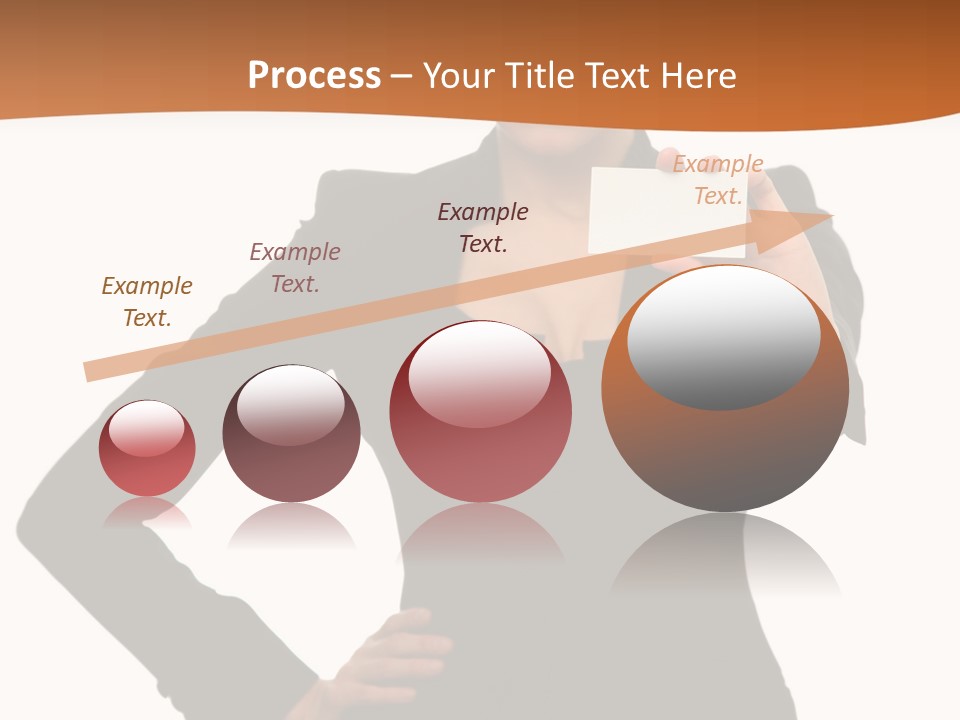 Process – Your Title Text Here

Example Text.

Example Text.

Example Text.

Example Text.